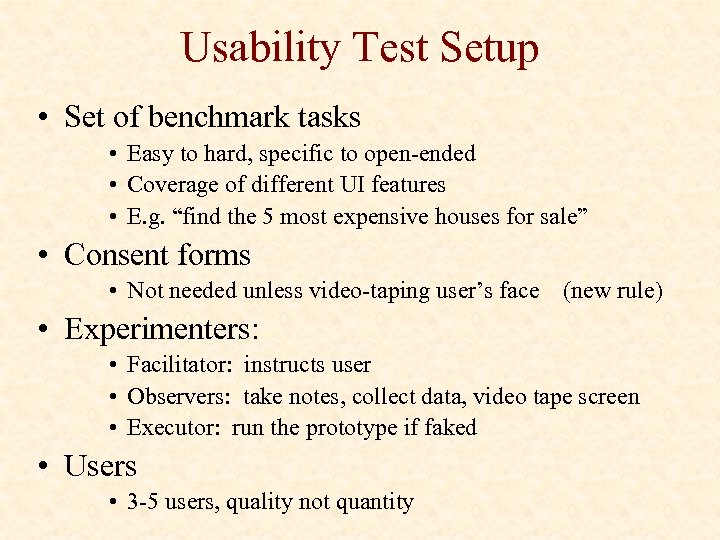 Usability Test Setup

• Set of benchmark tasks
  • Easy to hard, specific to open-ended
  • Coverage of different UI features
  • E.g. “find the 5 most expensive houses for sale”

• Consent forms
  • Not needed unless video-taping user’s face (new rule)

• Experimenters:
  • Facilitator: instructs user
  • Observers: take notes, collect data, video tape screen
  • Executor: run the prototype if faked

• Users
  • 3-5 users, quality not quantity